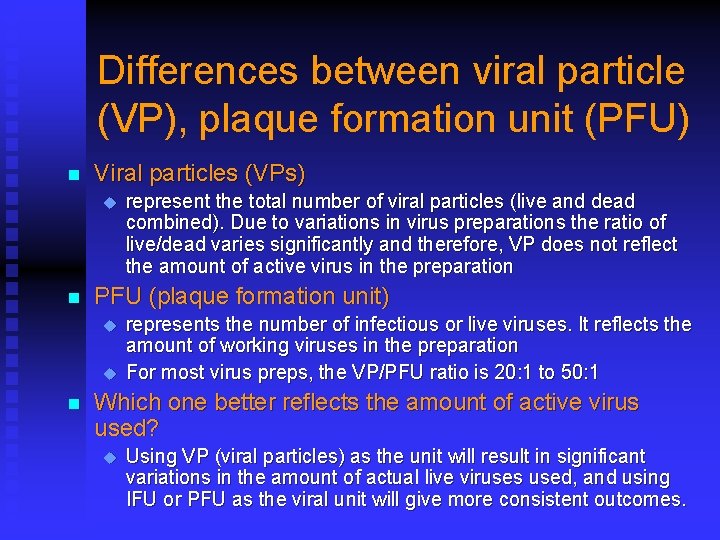 Differences between viral particle (VP), plaque formation unit (PFU)

Viral particles (VPs)

represent the total number of viral particles (live and dead combined). Due to variations in virus preparations the ratio of live/dead varies significantly and therefore, VP does not reflect the amount of active virus in the preparation

PFU (plaque formation unit)

represents the number of infectious or live viruses. It reflects the amount of working viruses in the preparation

For most virus preps, the VP/PFU ratio is 20:1 to 50:1

Which one better reflects the amount of active virus used?

Using VP (viral particles) as the unit will result in significant variations in the amount of actual live viruses used, and using IFU or PFU as the viral unit will give more consistent outcomes.